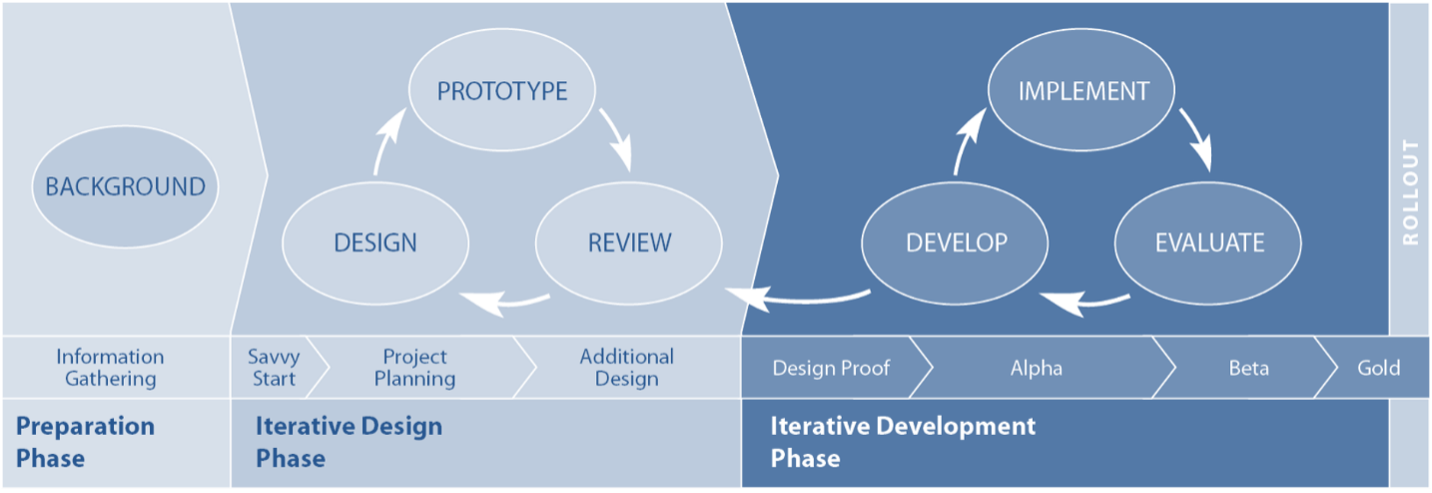 BACKGROUND

PROTOTYPE

DESIGN

REVIEW

IMPLEMENT

DEVELOP

EVALUATE

ROLLOUT

Information Gathering

Savvy Start

Project Planning

Additional Design

Design Proof

Alpha

Beta

Gold

Preparation Phase

Iterative Design Phase

Iterative Development Phase